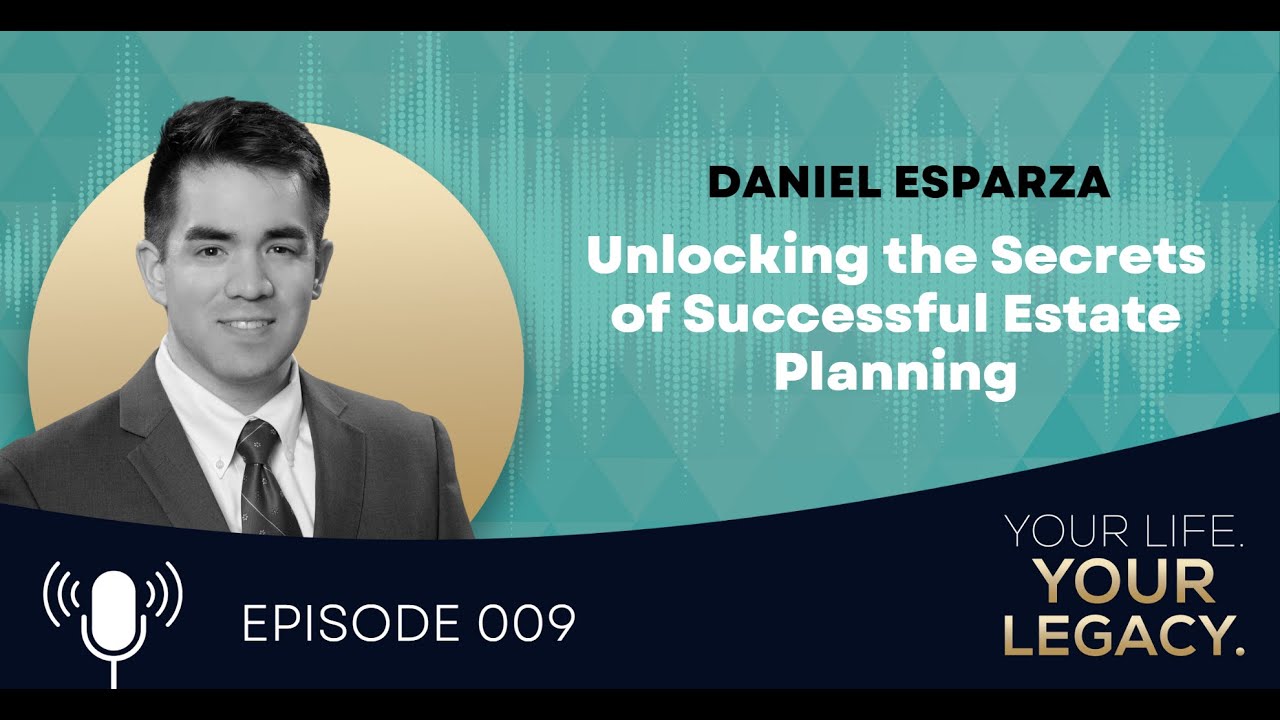 DANIEL ESPARZA

Unlocking the Secrets of Successful Estate Planning

EPISODE 009

YOUR LIFE.
YOUR LEGACY.